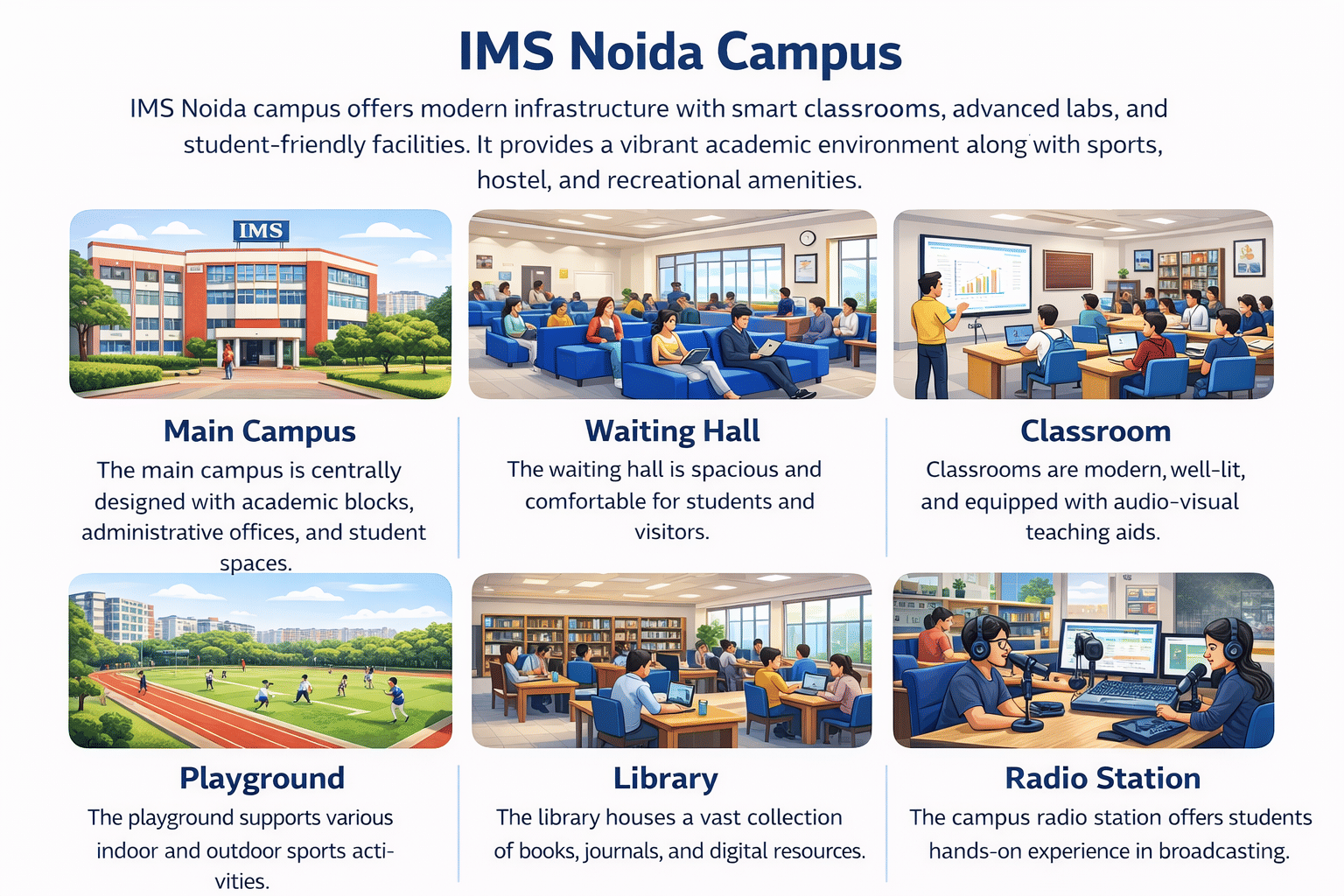 IMS Noida Campus

IMS Noida campus offers modern infrastructure with smart classrooms, advanced labs, and student-friendly facilities. It provides a vibrant academic environment along with sports, hostel, and recreational amenities.

IMS

Main Campus

The main campus is centrally designed with academic blocks, administrative offices, and student spaces.

Waiting Hall

The waiting hall is spacious and comfortable for students and visitors.

Classroom

Classrooms are modern, well-lit, and equipped with audio-visual teaching aids.

Playground

The playground supports various indoor and outdoor sports activities.

Library

The library houses a vast collection of books, journals, and digital resources.

Radio Station

The campus radio station offers students hands-on experience in broadcasting.